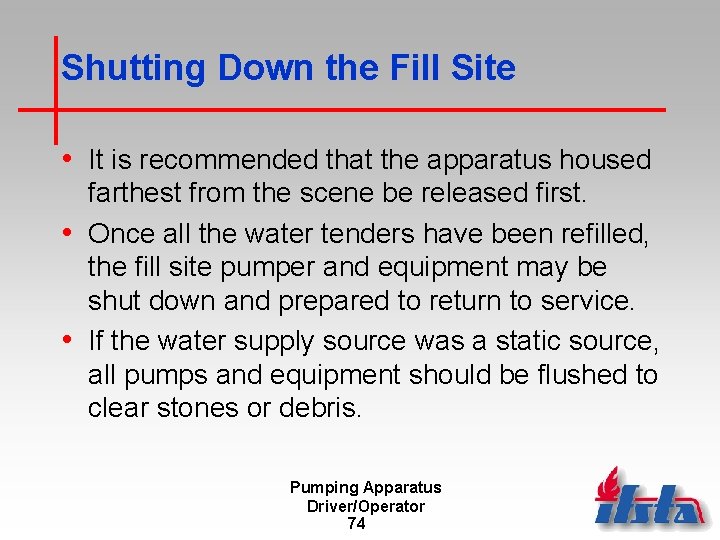 Shutting Down the Fill Site

• It is recommended that the apparatus housed farthest from the scene be released first.

• Once all the water tenders have been refilled, the fill site pumper and equipment may be shut down and prepared to return to service.

• If the water supply source was a static source, all pumps and equipment should be flushed to clear stones or debris.

Pumping Apparatus
Driver/Operator
74

ifsta